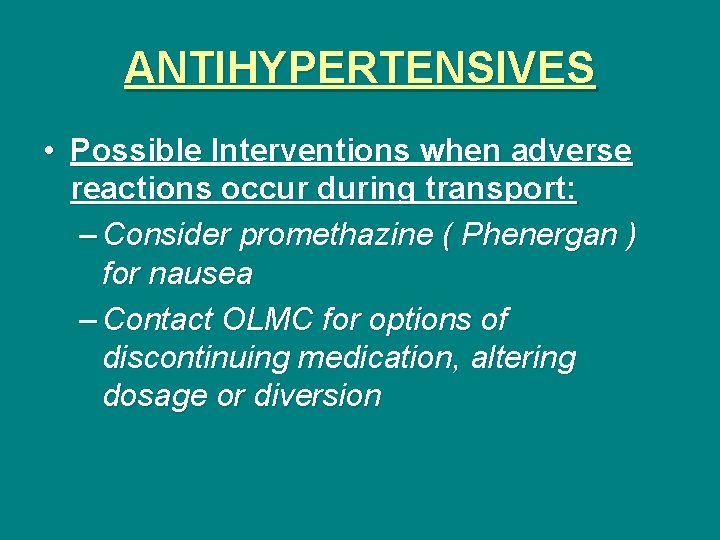 ANTIHYPERTENSIVES

• Possible Interventions when adverse reactions occur during transport:

– Consider promethazine ( Phenergan ) for nausea

– Contact OLMC for options of discontinuing medication, altering dosage or diversion